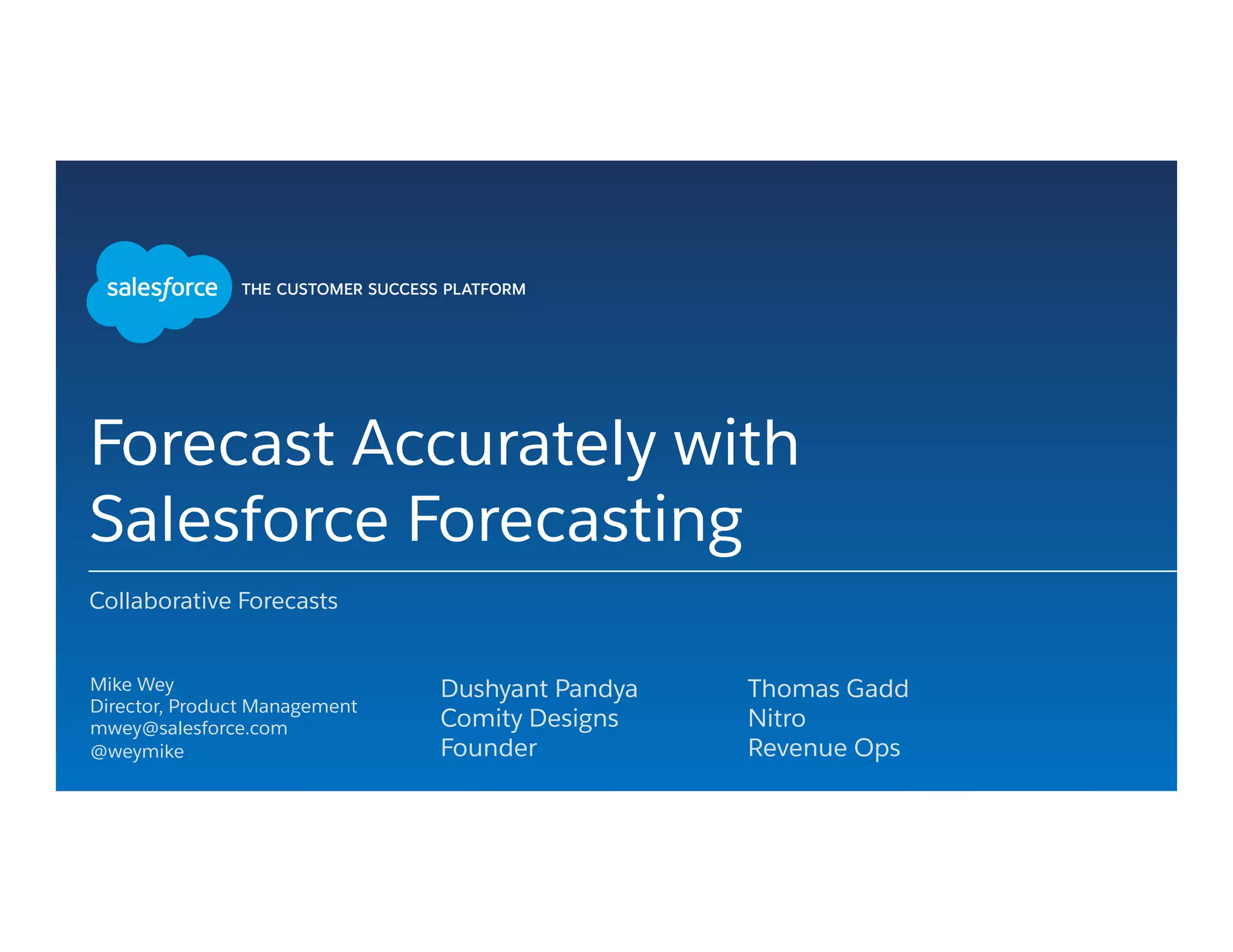 salesforce THE CUSTOMER SUCCESS PLATFORM

Forecast Accurately with Salesforce Forecasting

Collaborative Forecasts

Mike Wey
Director, Product Management
mwey@salesforce.com
@weymike

Dushyant Pandya
Comity Designs
Founder

Thomas Gadd
Nitro
Revenue Ops